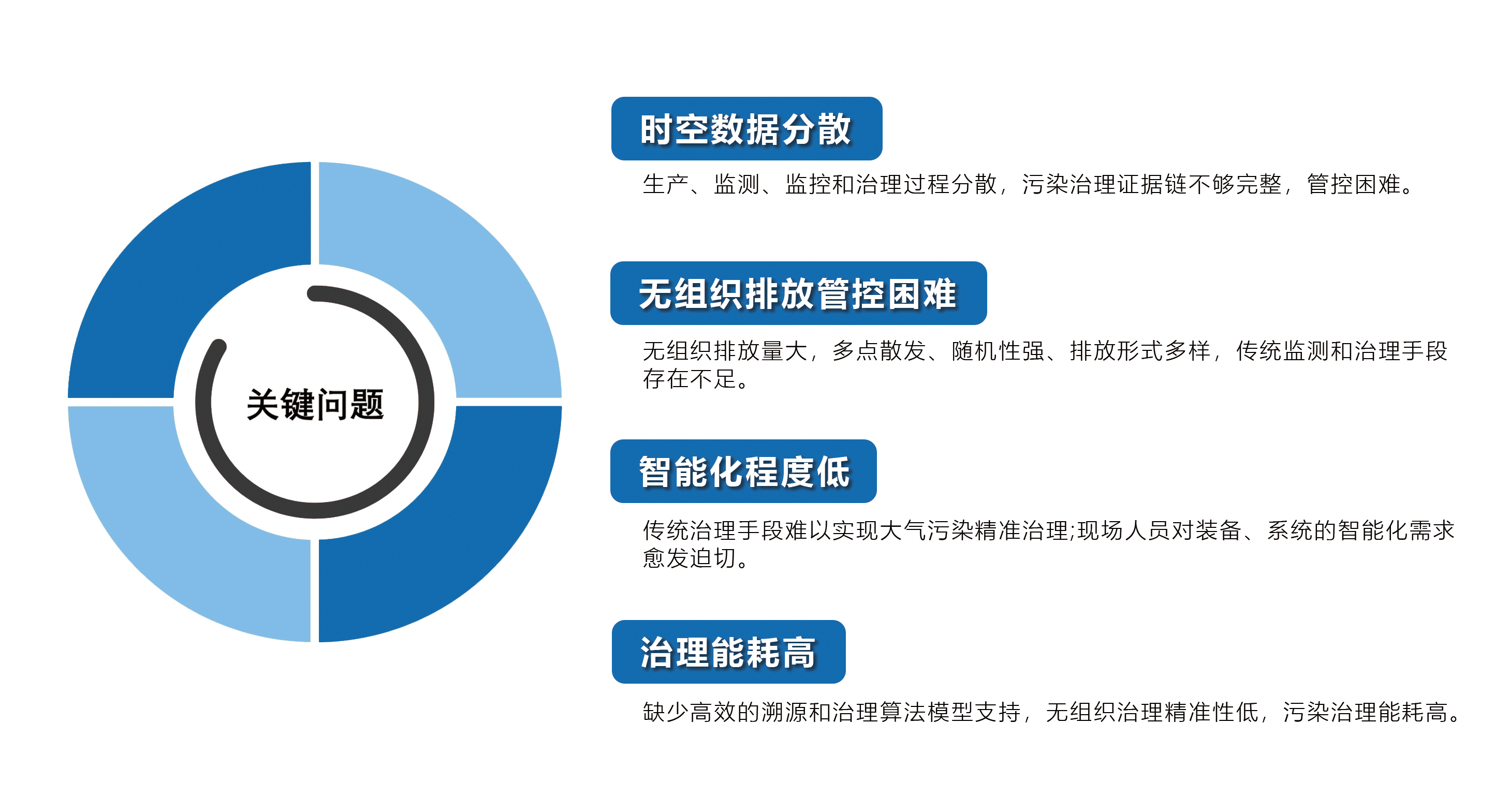 关键问题

时空数据分散

生产、监测、监控和治理过程分散，污染治理证据链不够完整，管控困难。

无组织排放管控困难

无组织排放量大，多点散发、随机性强、排放形式多样，传统监测和治理手段存在不足。

智能化程度低

传统治理手段难以实现大气污染精准治理;现场人员对装备、系统的智能化需求愈发迫切。

治理能耗高

缺少高效的溯源和治理算法模型支持，无组织治理精准性低，污染治理能耗高。